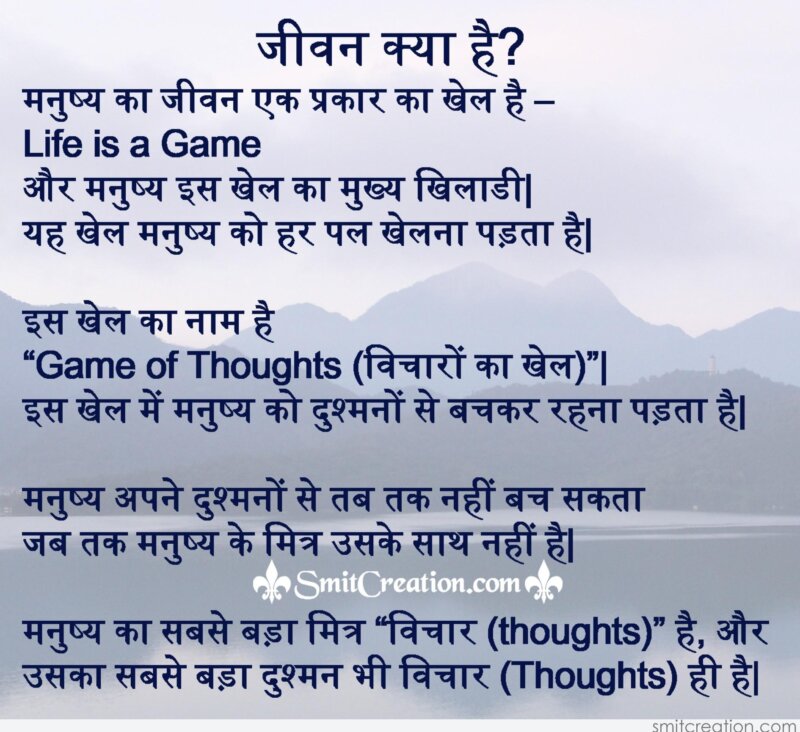 जीवन क्या है?

मनुष्य का जीवन एक प्रकार का खेल है –
Life is a Game
और मनुष्य इस खेल का मुख्य खिलाडी|
यह खेल मनुष्य को हर पल खेलना पड़ता है|

इस खेल का नाम है
“Game of Thoughts (विचारों का खेल)”|
इस खेल में मनुष्य को दुश्मनों से बचकर रहना पड़ता है|

मनुष्य अपने दुश्मनों से तब तक नहीं बच सकता
जब तक मनुष्य के मित्र उसके साथ नहीं है|

SmitCreation.com

मनुष्य का सबसे बड़ा मित्र “विचार (thoughts)” है, और
उसका सबसे बड़ा दुश्मन भी विचार (Thoughts) ही है|

smitcreation.com